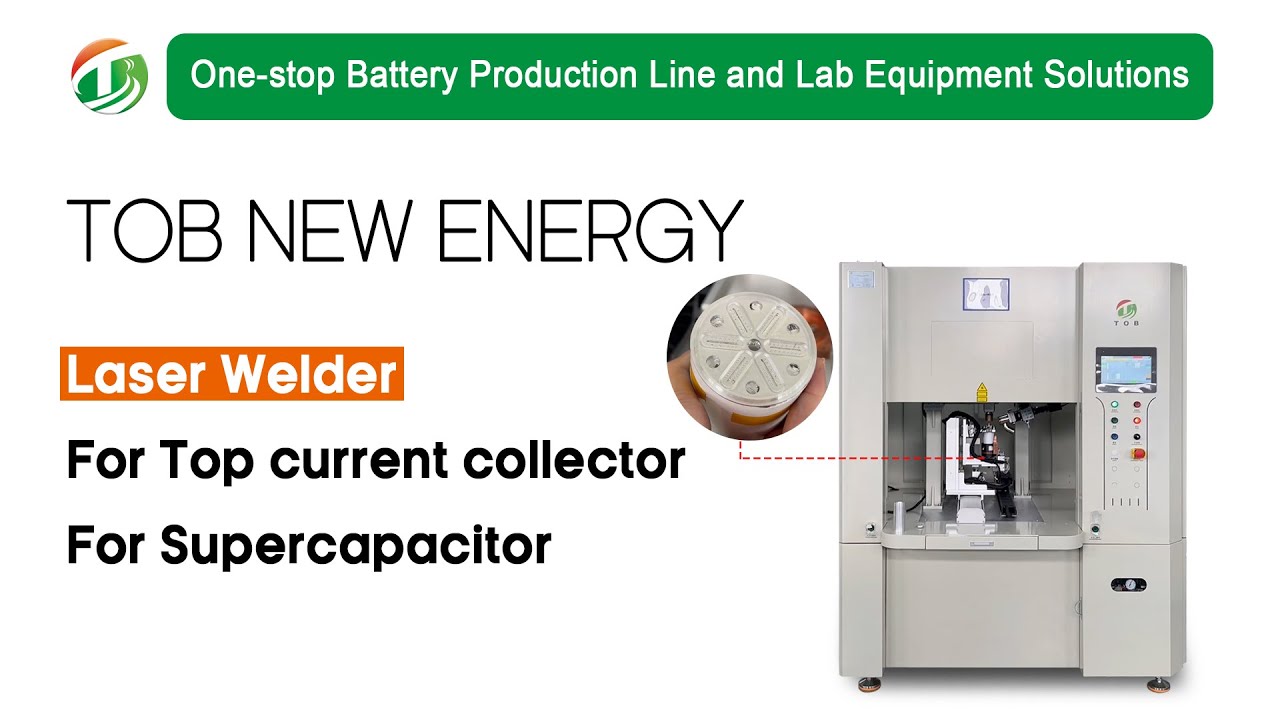 One-stop Battery Production Line and Lab Equipment Solutions

TOB NEW ENERGY

Laser Welder

For Top current collector

For Supercapacitor

TOB